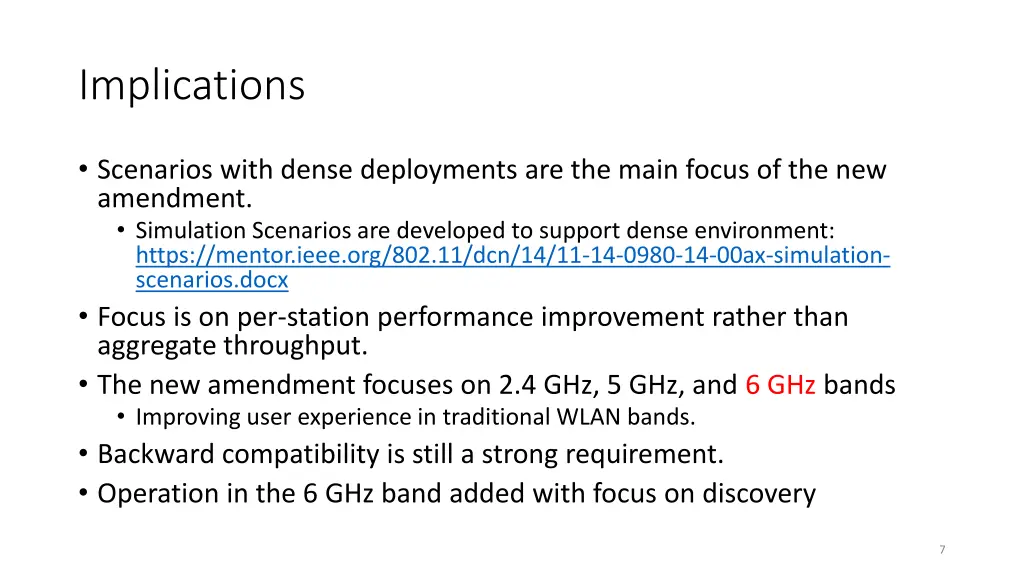 Implications

• Scenarios with dense deployments are the main focus of the new amendment.
  • Simulation Scenarios are developed to support dense environment: https://mentor.ieee.org/802.11/dcn/14/11-14-0980-14-00ax-simulation-scenarios.docx
• Focus is on per-station performance improvement rather than aggregate throughput.
• The new amendment focuses on 2.4 GHz, 5 GHz, and 6 GHz bands
  • Improving user experience in traditional WLAN bands.
• Backward compatibility is still a strong requirement.
• Operation in the 6 GHz band added with focus on discovery

7